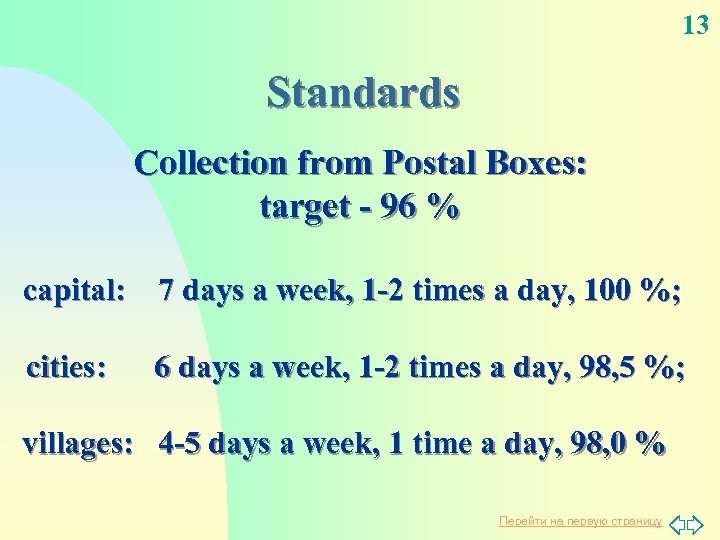 13

Standards

Collection from Postal Boxes:
target - 96 %

capital: 7 days a week, 1-2 times a day, 100 %;

cities: 6 days a week, 1-2 times a day, 98,5 %;

villages: 4-5 days a week, 1 time a day, 98,0 %

Перейти на первую страницу